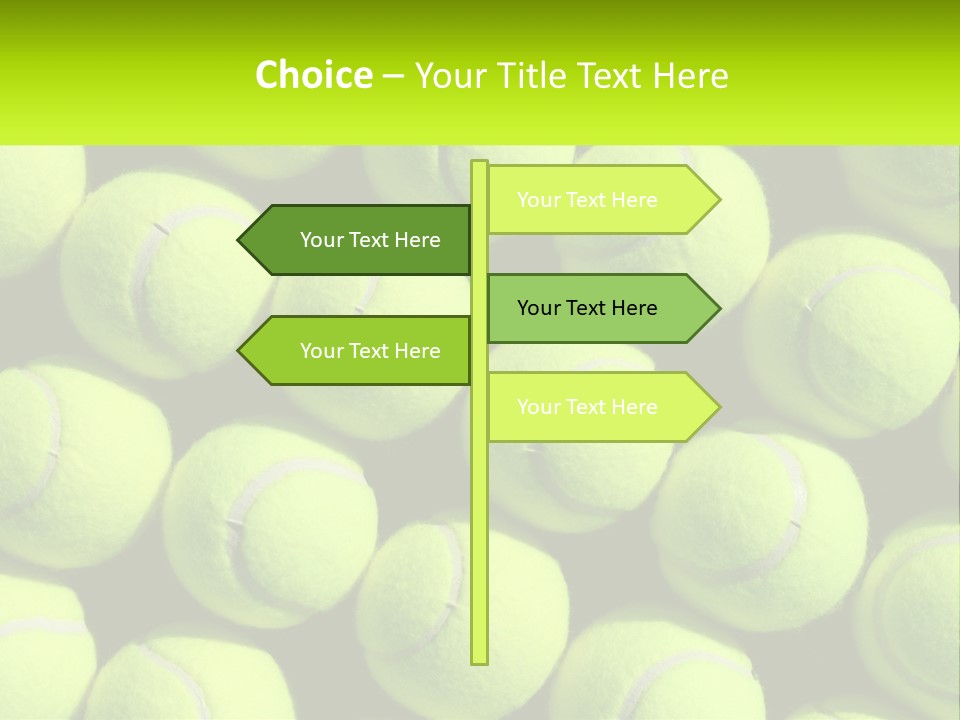 Choice – Your Title Text Here

Your Text Here

Your Text Here

Your Text Here

Your Text Here

Your Text Here